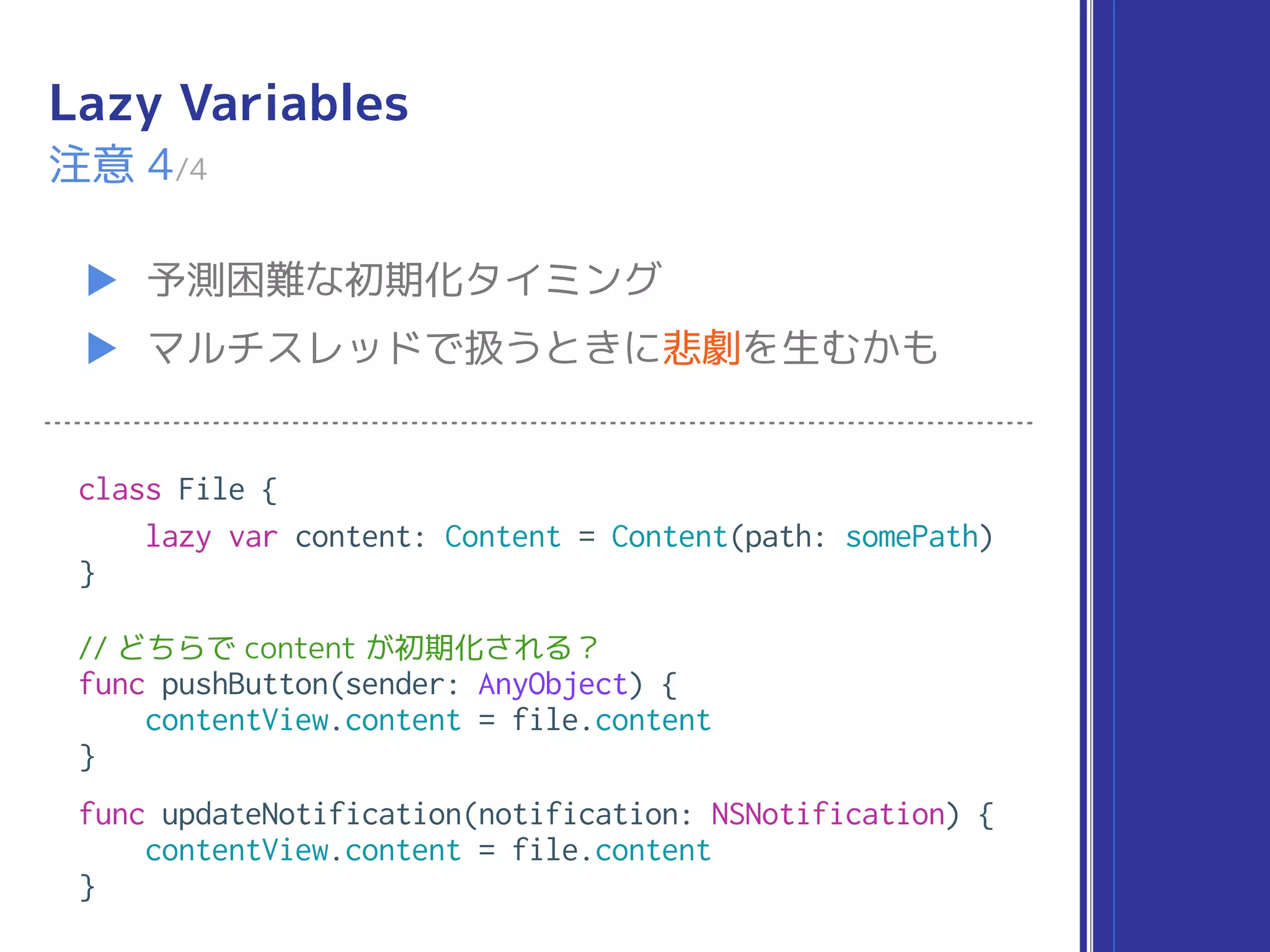 Lazy Variables
注意 4/4

▶ 予測困難な初期化タイミング
▶ マルチスレッドで扱うときに悲劇を生むかも

class File {
    lazy var content: Content = Content(path: somePath)
}

// どちらで content が初期化される？
func pushButton(sender: AnyObject) {
    contentView.content = file.content
}

func updateNotification(notification: NSNotification) {
    contentView.content = file.content
}